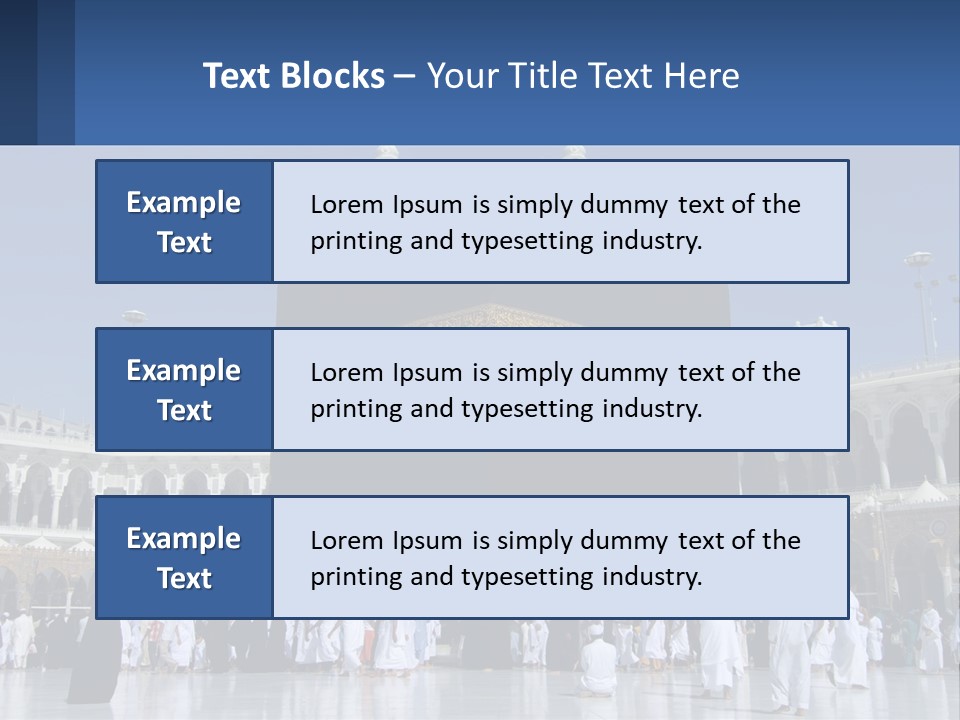 Text Blocks – Your Title Text Here

Example Text

Lorem Ipsum is simply dummy text of the printing and typesetting industry.

Example Text

Lorem Ipsum is simply dummy text of the printing and typesetting industry.

Example Text

Lorem Ipsum is simply dummy text of the printing and typesetting industry.